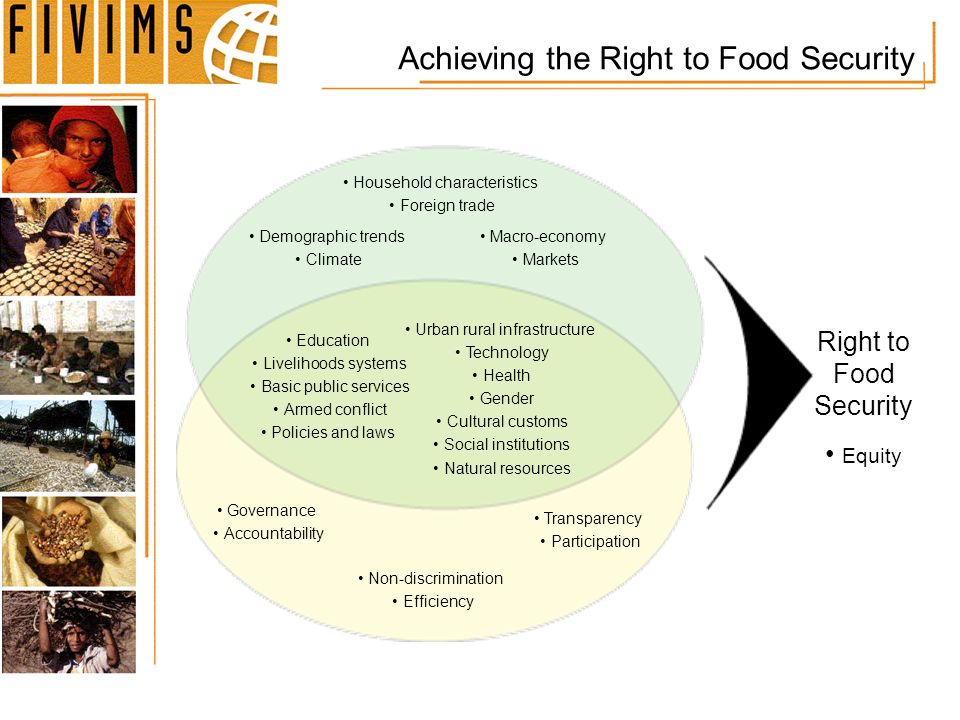 FIVIMS

Achieving the Right to Food Security

• Household characteristics
• Foreign trade

• Demographic trends
• Climate

• Macro-economy
• Markets

• Education
• Livelihoods systems
• Basic public services
• Armed conflict
• Policies and laws

• Urban rural infrastructure
• Technology
• Health
• Gender
• Cultural customs
• Social institutions
• Natural resources

• Governance
• Accountability

• Transparency
• Participation

• Non-discrimination
• Efficiency

Right to Food Security

• Equity